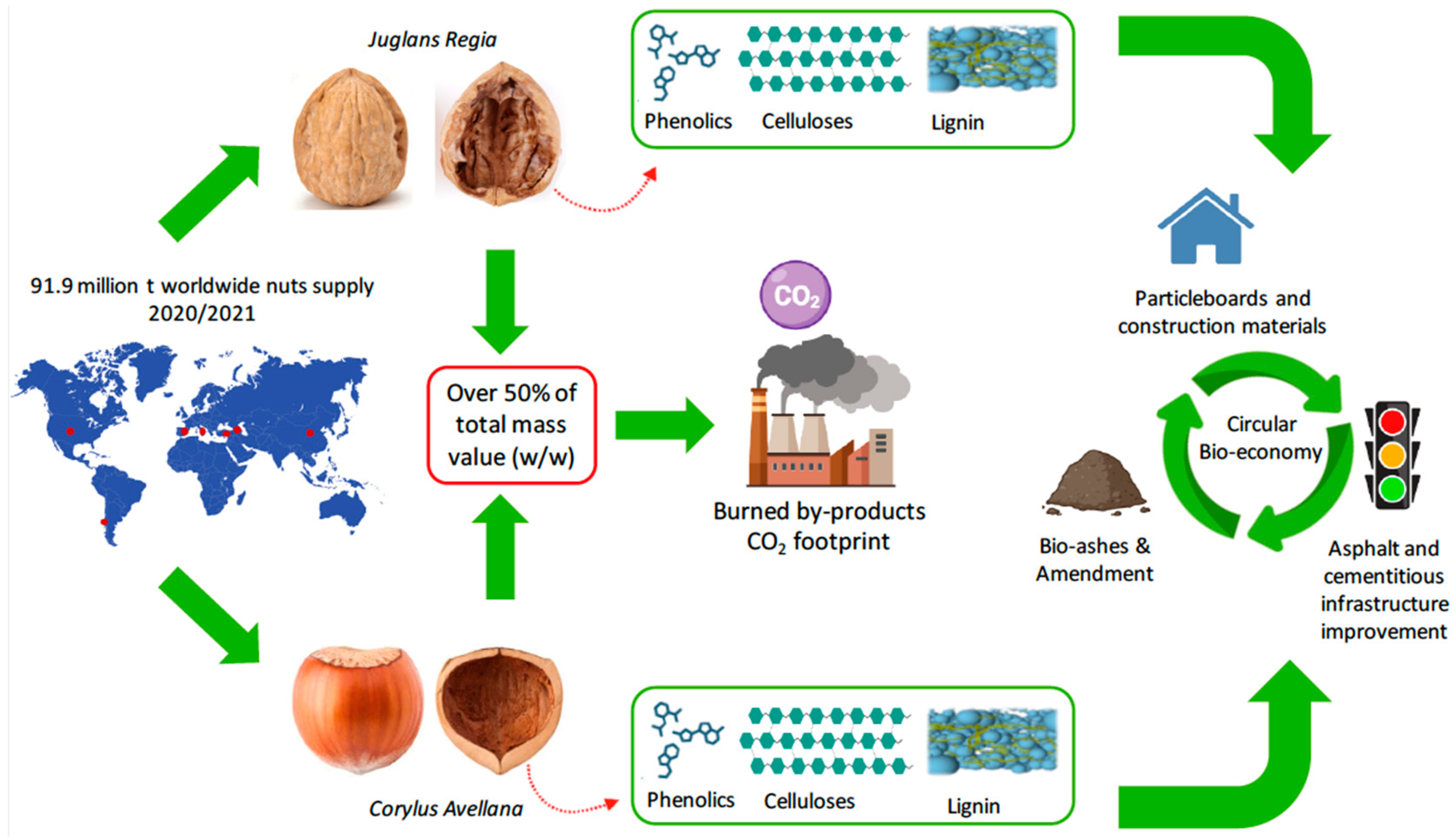 Juglans Regia

Phenolics Celluloses Lignin

91.9 million t worldwide nuts supply 2020/2021

Over 50% of total mass value (w/w)

$CO_2$

Burned by-products $CO_2$ footprint

Particleboards and construction materials

Circular Bio-economy

Bio-ashes & Amendment

Asphalt and cementitious infrastructure improvement

Corylus Avellana

Phenolics Celluloses Lignin